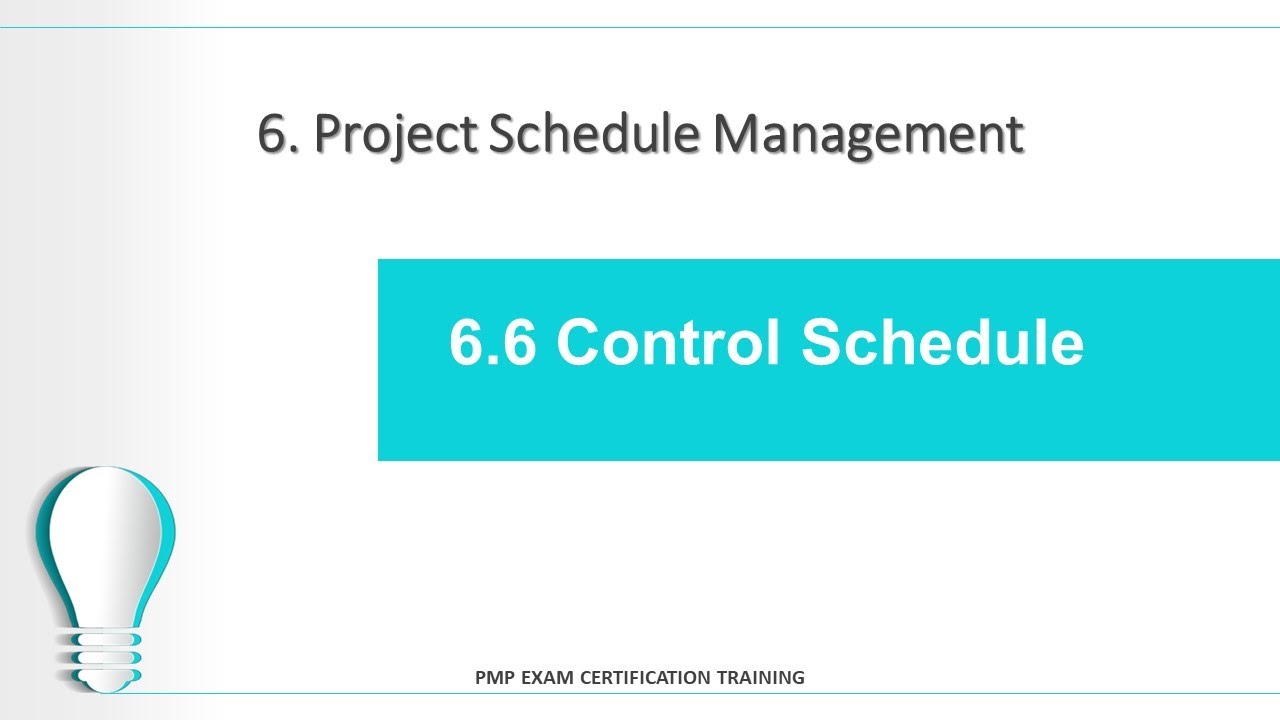 6. Project Schedule Management

6.6 Control Schedule

PMP EXAM CERTIFICATION TRAINING